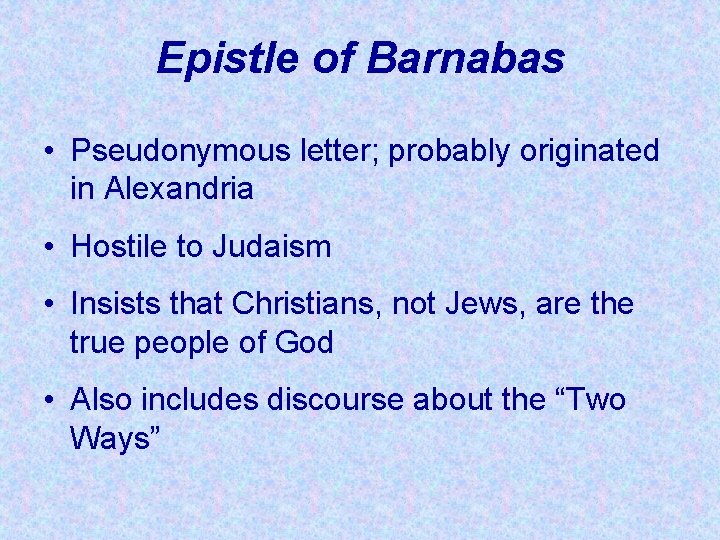 Epistle of Barnabas

• Pseudonymous letter; probably originated in Alexandria

• Hostile to Judaism

• Insists that Christians, not Jews, are the true people of God

• Also includes discourse about the “Two Ways”